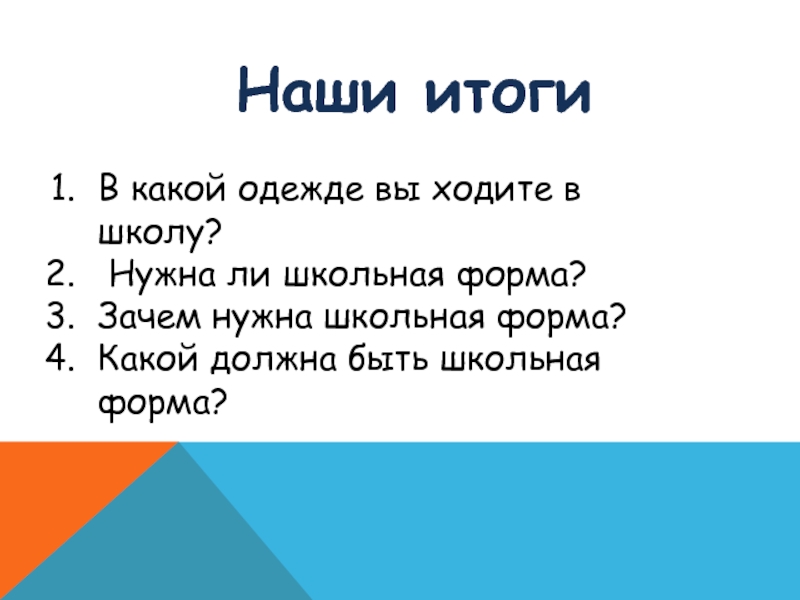 Наши итоги

1. В какой одежде вы ходите в школу?
2. Нужна ли школьная форма?
3. Зачем нужна школьная форма?
4. Какой должна быть школьная форма?